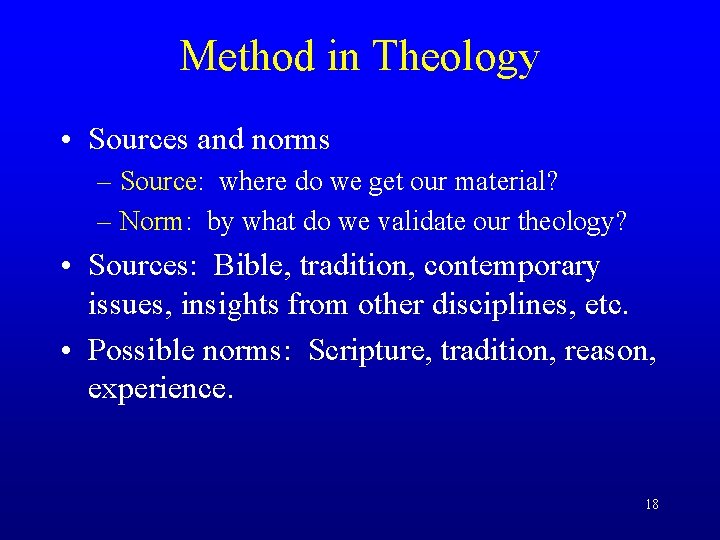 Method in Theology

• Sources and norms
  – Source: where do we get our material?
  – Norm: by what do we validate our theology?
• Sources: Bible, tradition, contemporary issues, insights from other disciplines, etc.
• Possible norms: Scripture, tradition, reason, experience.

18